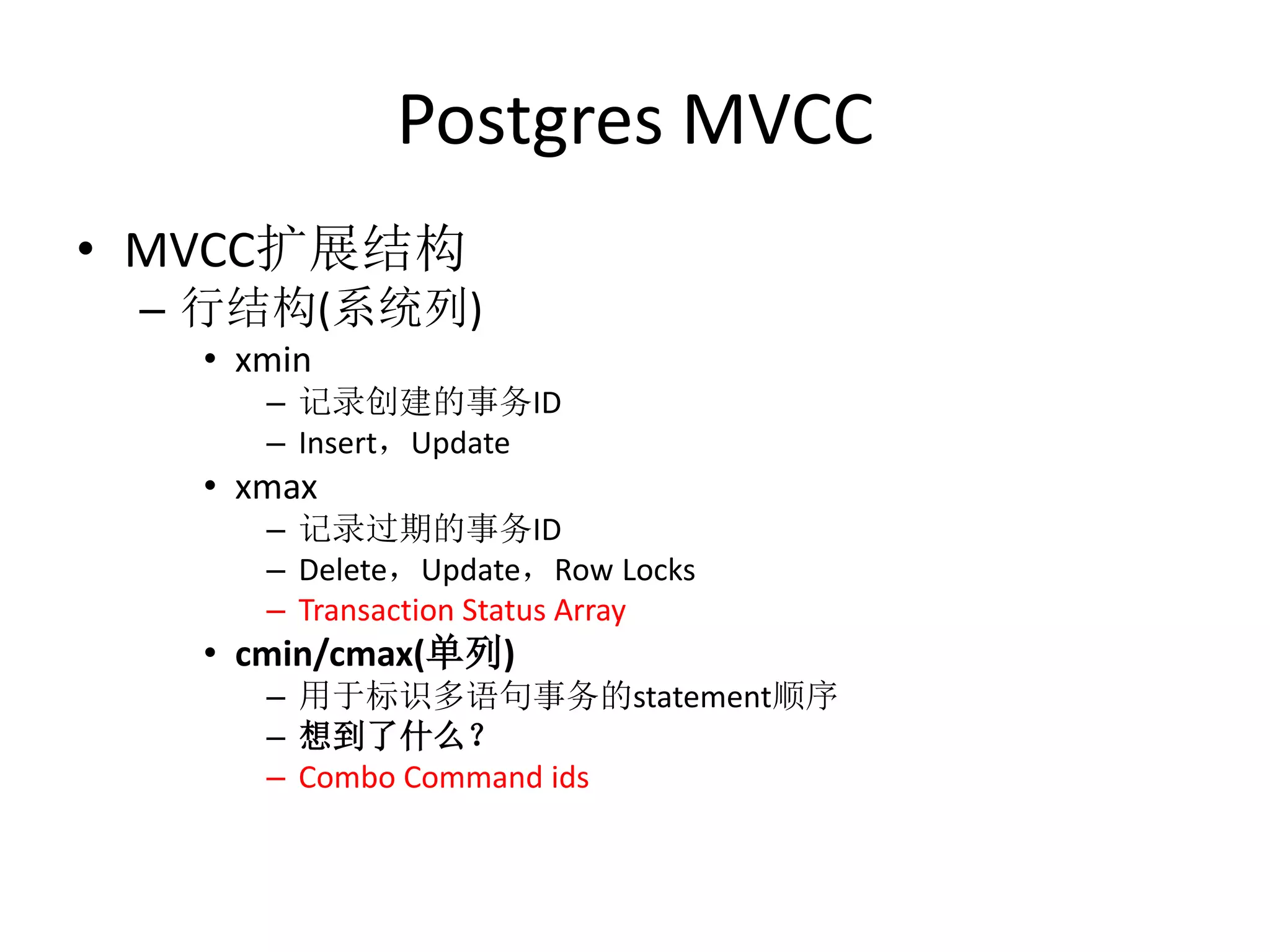 Postgres MVCC

• MVCC扩展结构
– 行结构(系统列)
• xmin
– 记录创建的事务ID
– Insert， Update
• xmax
– 记录过期的事务ID
– Delete， Update， Row Locks
– Transaction Status Array
• cmin/cmax(单列)
– 用于标识多语句事务的statement顺序
– 想到了什么？
– Combo Command ids